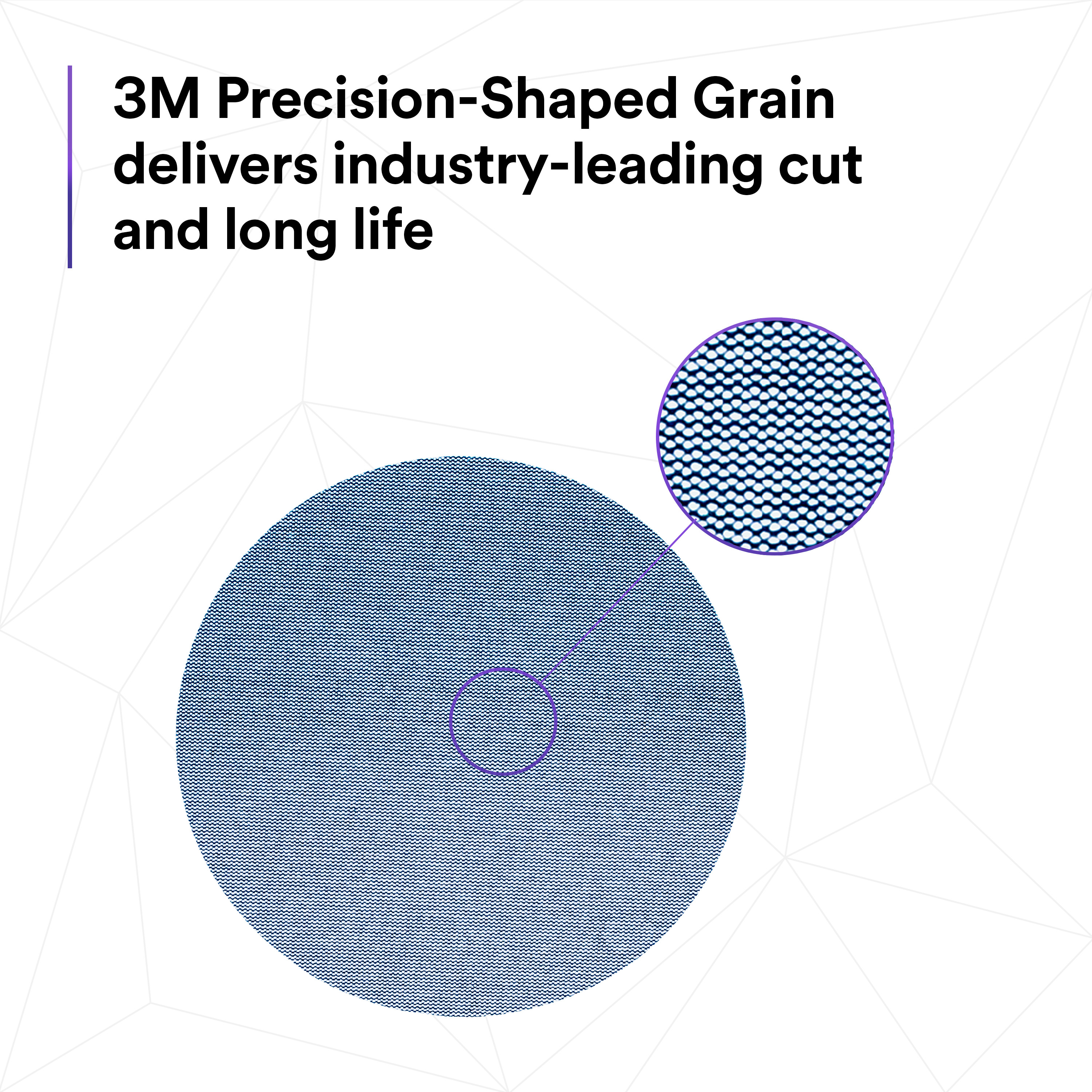 3M Precision-Shaped Grain delivers industry-leading cut and long life